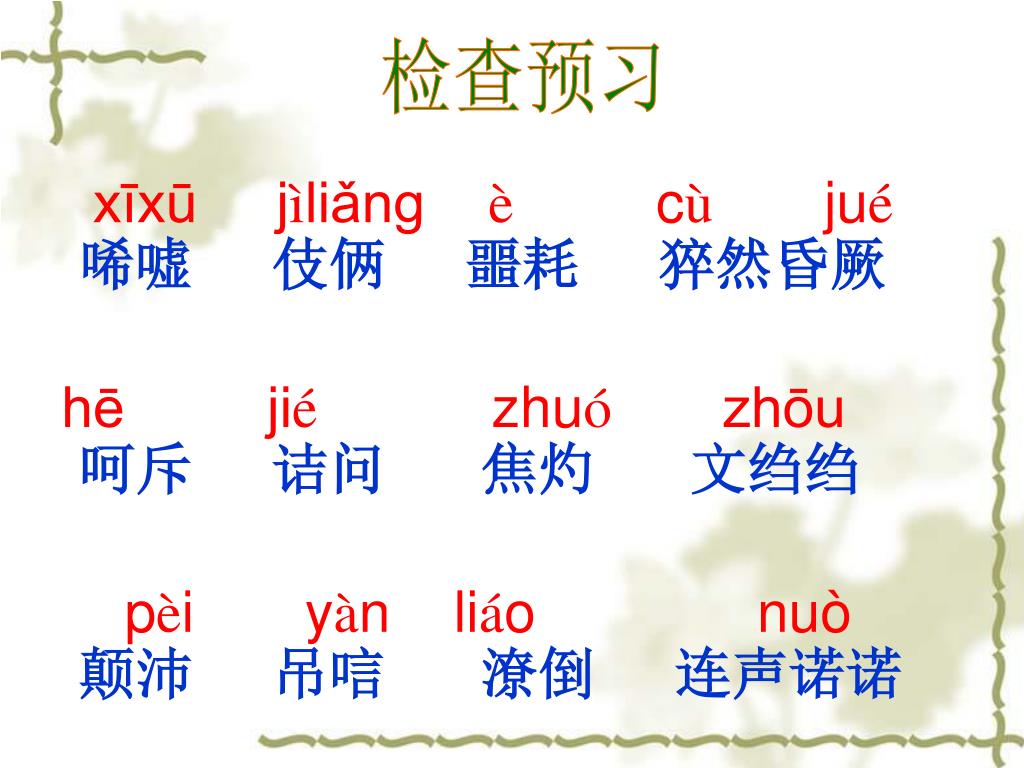 检查预习

xīxū　jìliǎng　è　cù　jué
唏嘘　伎俩　噩耗　猝然昏厥

hē　jié　zhuó　zhōu
呵斥　诘问　焦灼　文绉绉

pèi　yàn　liáo　nuò
颠沛　吊唁　潦倒　连声诺诺